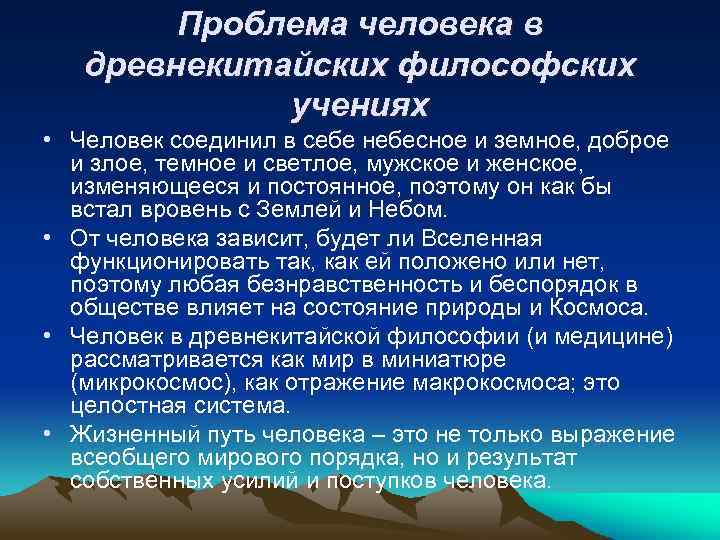 Проблема человека в древнекитайских философских учениях

• Человек соединил в себе небесное и земное, доброе и злое, темное и светлое, мужское и женское, изменяющееся и постоянное, поэтому он как бы встал вровень с Землей и Небом.

• От человека зависит, будет ли Вселенная функционировать так, как ей положено или нет, поэтому любая безнравственность и беспорядок в обществе влияет на состояние природы и Космоса.

• Человек в древнекитайской философии (и медицине) рассматривается как мир в миниатюре (микрокосмос), как отражение макрокосмоса; это целостная система.

• Жизненный путь человека – это не только выражение всеобщего мирового порядка, но и результат собственных усилий и поступков человека.